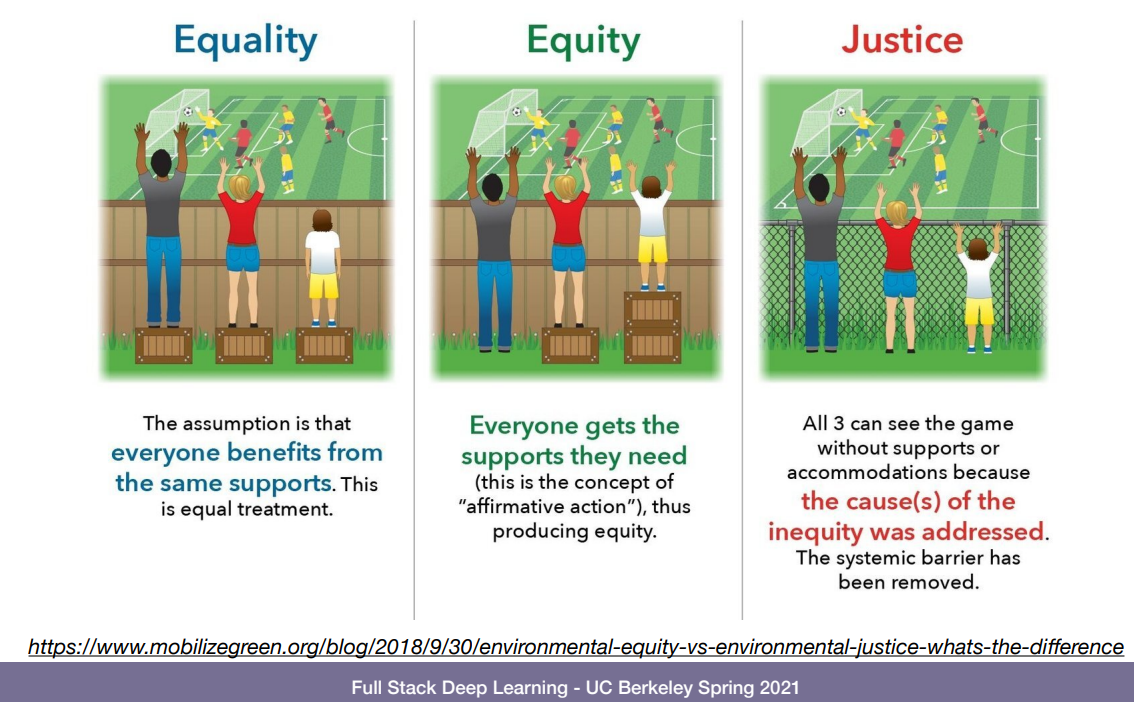 Equality

The assumption is that everyone benefits from the same supports. This is equal treatment.

Equity

Everyone gets the supports they need (this is the concept of "affirmative action"), thus producing equity.

Justice

All 3 can see the game without supports or accommodations because the cause(s) of the inequity was addressed. The systemic barrier has been removed.

https://www.mobilizegreen.org/blog/2018/9/30/environmental-equity-vs-environmental-justice-whats-the-difference

Full Stack Deep Learning - UC Berkeley Spring 2021